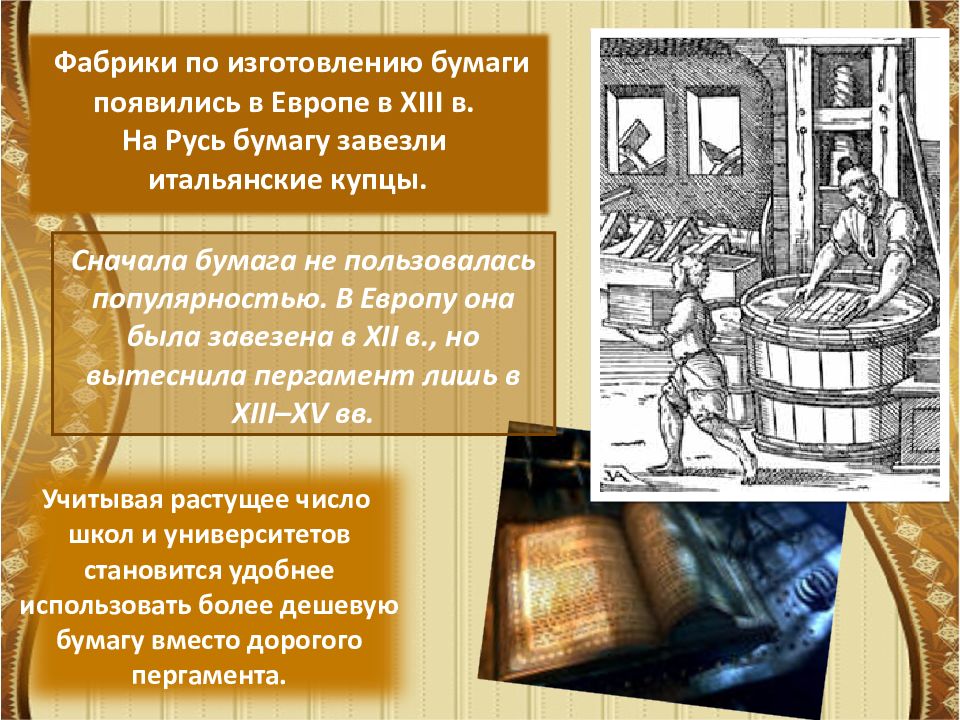 Фабрики по изготовлению бумаги появились в Европе в XIII в. На Русь бумагу завезли итальянские купцы.

Сначала бумага не пользовалась популярностью. В Европу она была завезена в XII в., но вытеснила пергамент лишь в XIII–XV вв.

Учитывая растущее число школ и университетов становится удобнее использовать более дешевую бумагу вместо дорогого пергамента.